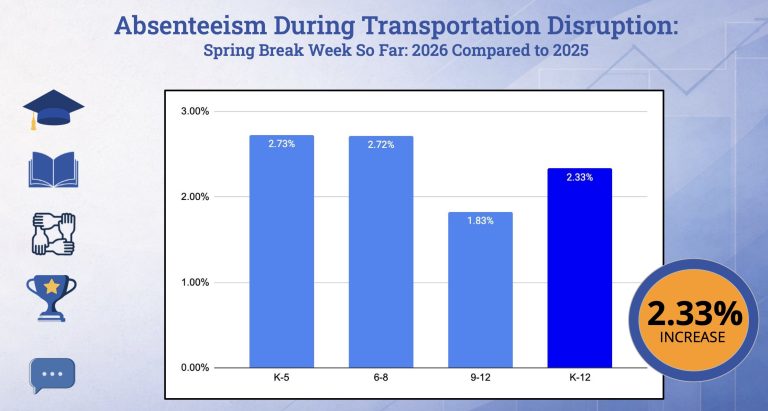 Absenteeism During Transportation Disruption:
Spring Break Week So Far: 2026 Compared to 2025

3.00%
2.00%
1.00%
0.00%

2.73%
2.72%
1.83%
2.33%

K-5
6-8
9-12
K-12

2.33%
INCREASE